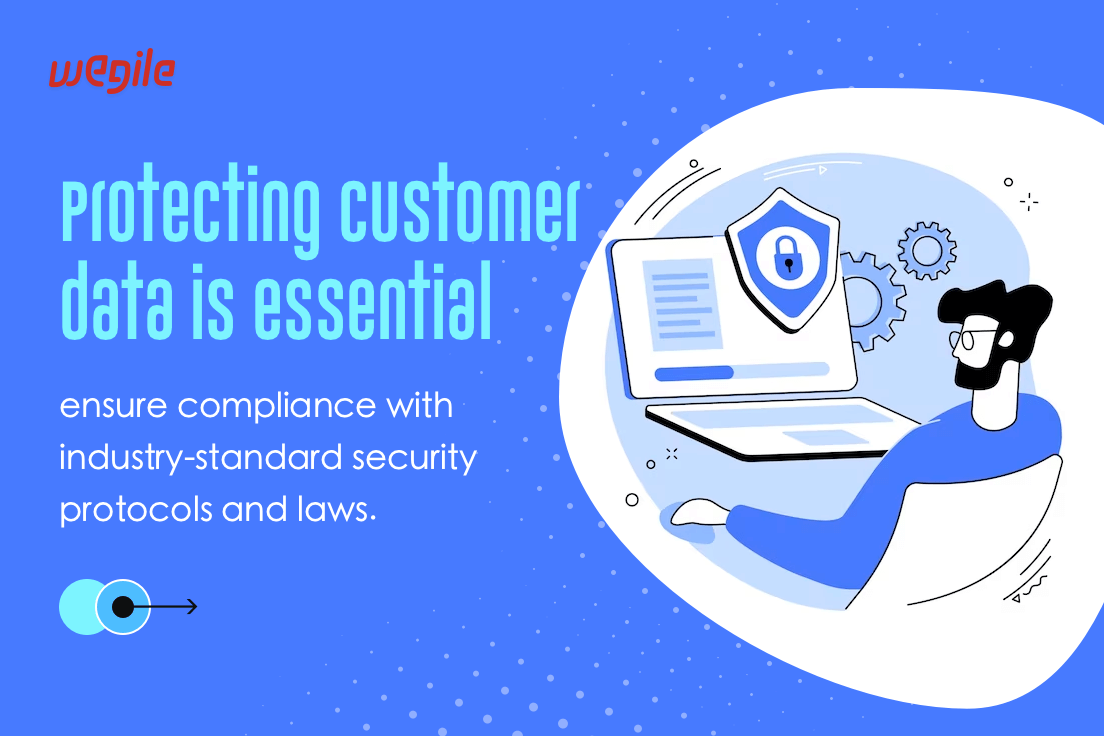 wegile

protecting customer data is essential

ensure compliance with industry-standard security protocols and laws.